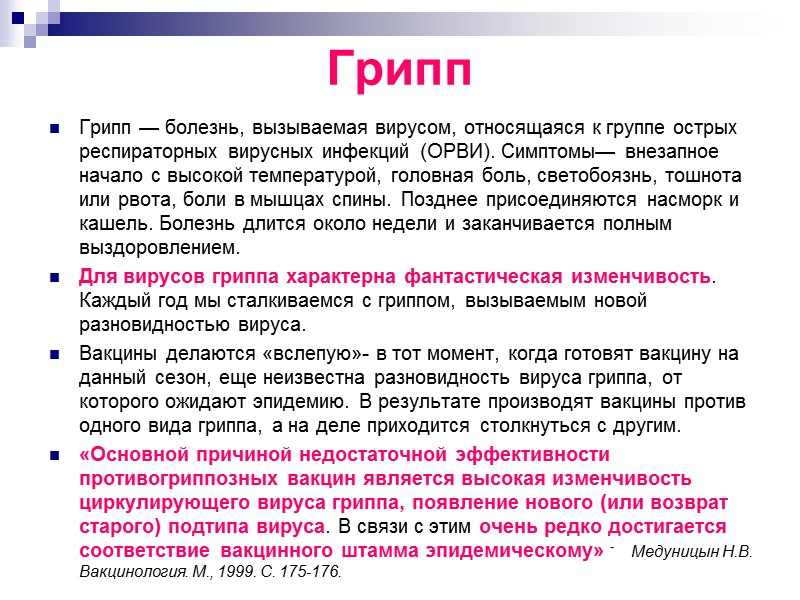 Грипп

Грипп — болезнь, вызываемая вирусом, относящаяся к группе острых респираторных вирусных инфекций (ОРВИ). Симптомы— внезапное начало с высокой температурой, головная боль, светобоязнь, тошнота или рвота, боли в мышцах спины. Позднее присоединяются насморк и кашель. Болезнь длится около недели и заканчивается полным выздоровлением.

Для вирусов гриппа характерна фантастическая изменчивость. Каждый год мы сталкиваемся с гриппом, вызываемым новой разновидностью вируса.

Вакцины делаются «вслепую»- в тот момент, когда готовят вакцину на данный сезон, еще неизвестна разновидность вируса гриппа, от которого ожидают эпидемию. В результате производят вакцины против одного вида гриппа, а на деле приходится столкнуться с другим.

«Основной причиной недостаточной эффективности противогриппозных вакцин является высокая изменчивость циркулирующего вируса гриппа, появление нового (или возврат старого) подтипа вируса. В связи с этим очень редко достигается соответствие вакцинного штамма эпидемическому» - Медуницын Н.В. Вакцинология. М., 1999. С. 175-176.